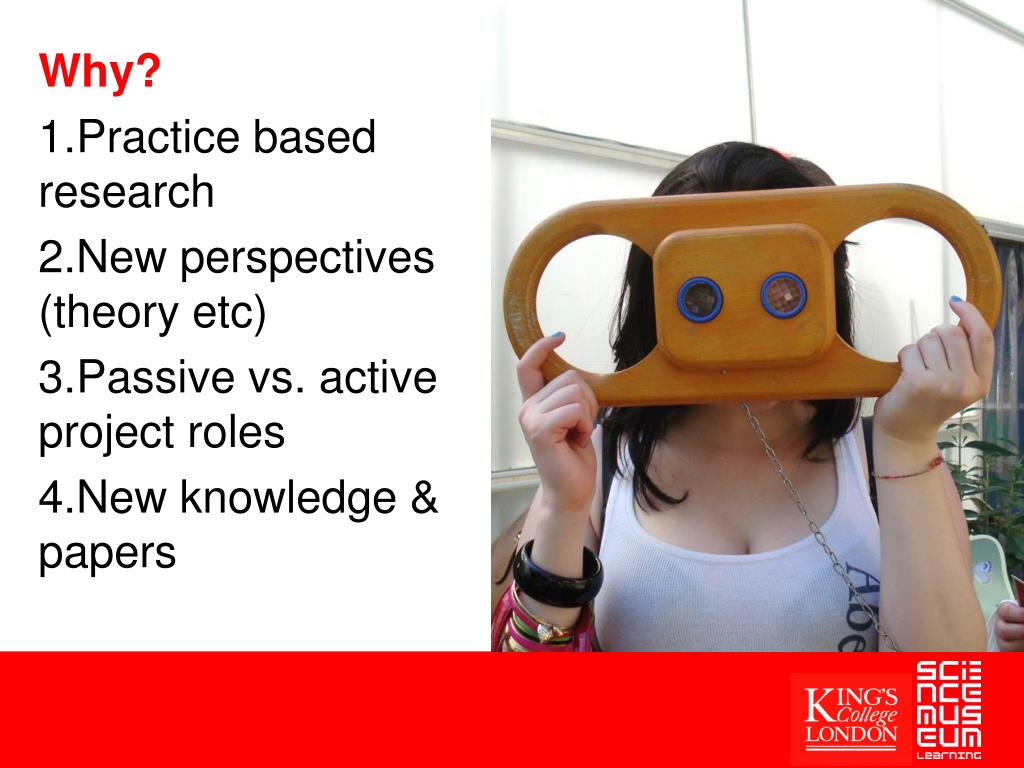 Why?

1.Practice based research

2.New perspectives (theory etc)

3.Passive vs. active project roles

4.New knowledge & papers

KING'S College LONDON

SCIENCE MUSEUM LEARNING